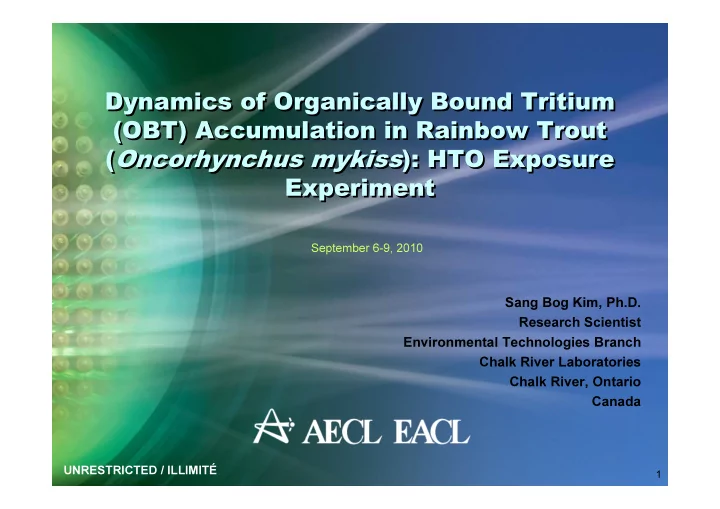 Dynamics of Organically Bound Tritium (OBT) Accumulation in Rainbow Trout (Oncorhynchus mykiss): HTO Exposure Experiment

September 6-9, 2010

Sang Bog Kim, Ph.D.
Research Scientist
Environmental Technologies Branch
Chalk River Laboratories
Chalk River, Ontario
Canada

AECL EACL

UNRESTRICTED / ILLIMITÉ

1